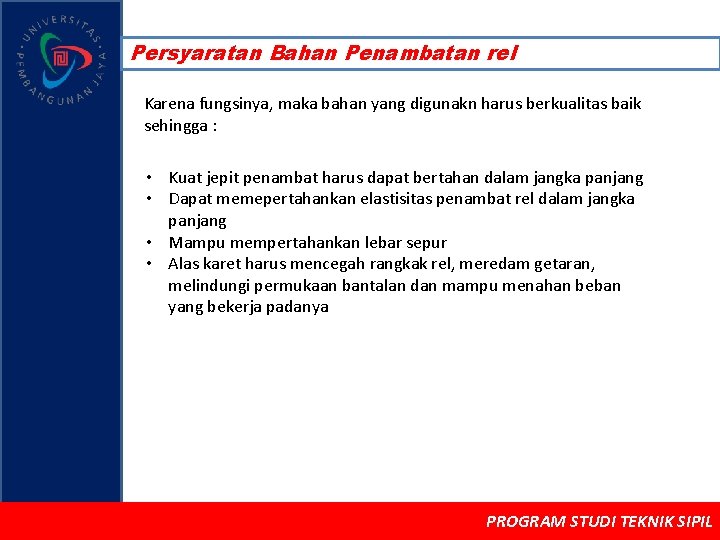 UNIVERSITAS PEMBANGUNAN JAYA

Persyaratan Bahan Penambatan rel

Karena fungsinya, maka bahan yang digunakn harus berkualitas baik sehingga :

• Kuat jepit penambat harus dapat bertahan dalam jangka panjang
• Dapat memepertahankan elastisitas penambat rel dalam jangka panjang
• Mampu mempertahankan lebar sepur
• Alas karet harus mencegah rangkak rel, meredam getaran, melindungi permukaan bantalan dan mampu menahan beban yang bekerja padanya

PROGRAM STUDI TEKNIK SIPIL